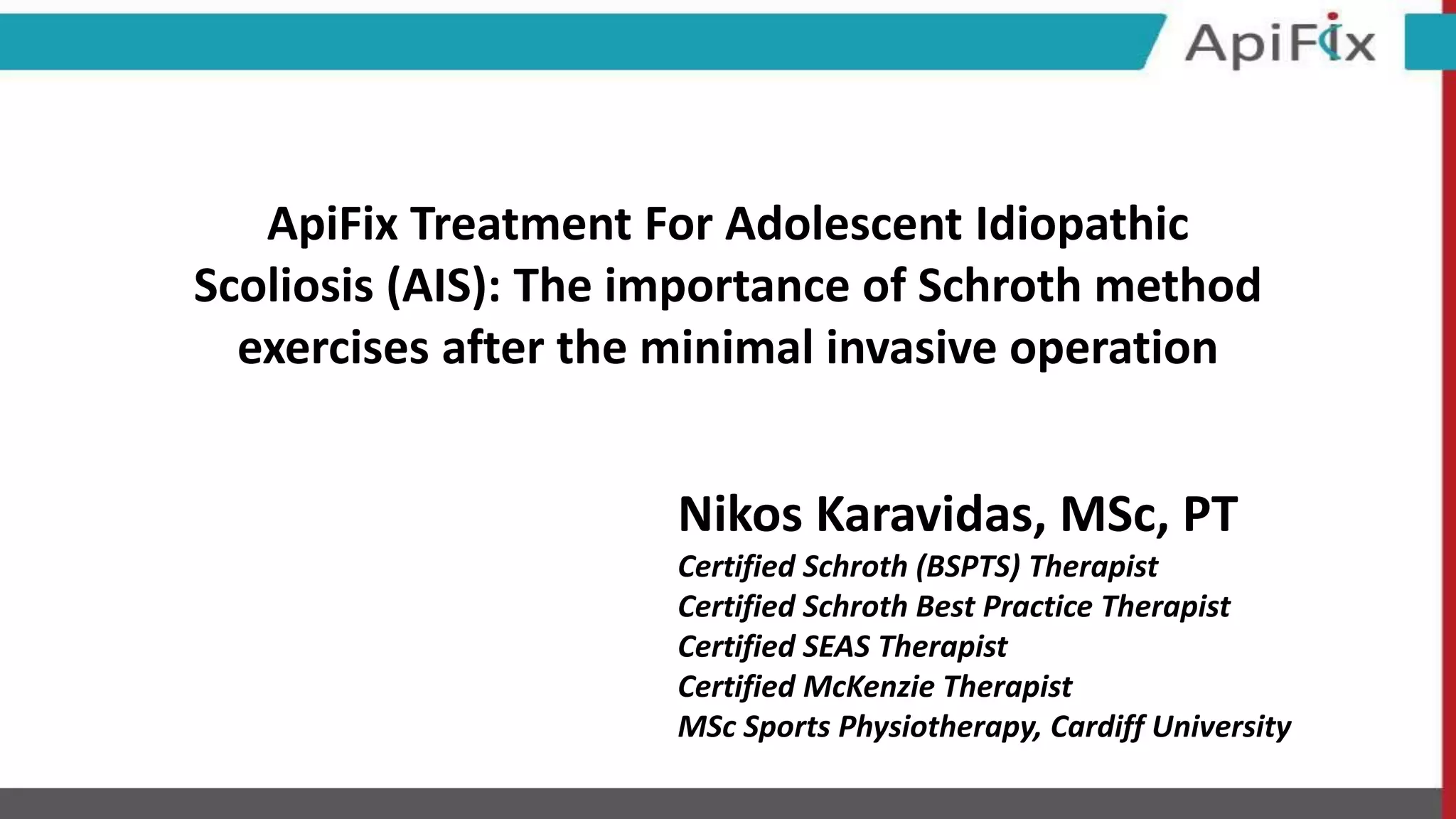 ApiFix

ApiFix Treatment For Adolescent Idiopathic Scoliosis (AIS): The importance of Schroth method exercises after the minimal invasive operation

Nikos Karavidas, MSc, PT
Certified Schroth (BSPTS) Therapist
Certified Schroth Best Practice Therapist
Certified SEAS Therapist
Certified McKenzie Therapist
MSc Sports Physiotherapy, Cardiff University